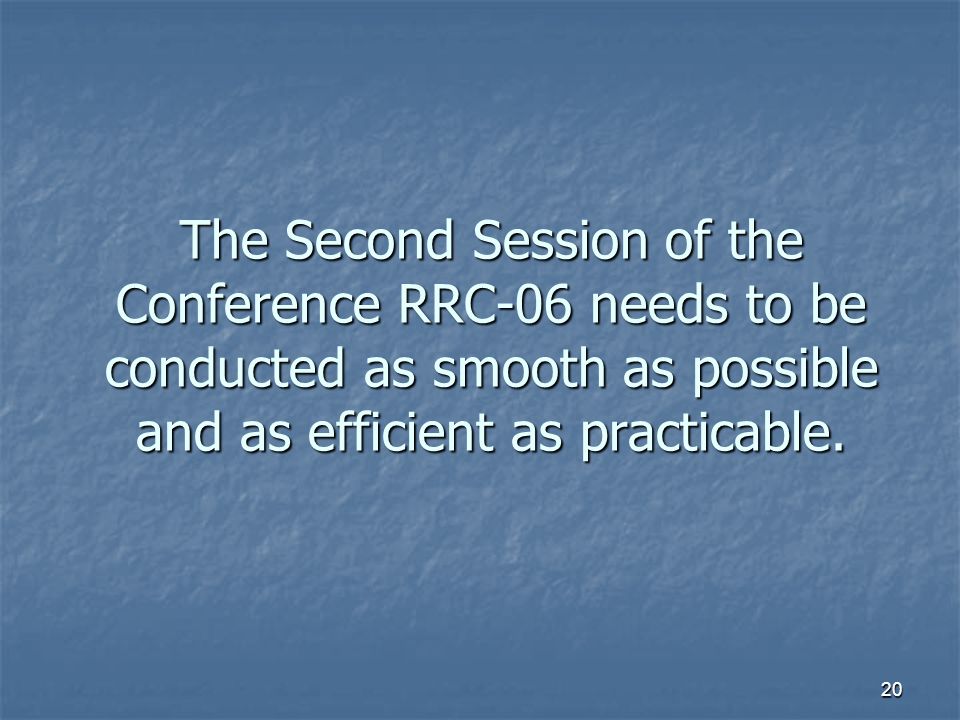 The Second Session of the Conference RRC-06 needs to be conducted as smooth as possible and as efficient as practicable.

20